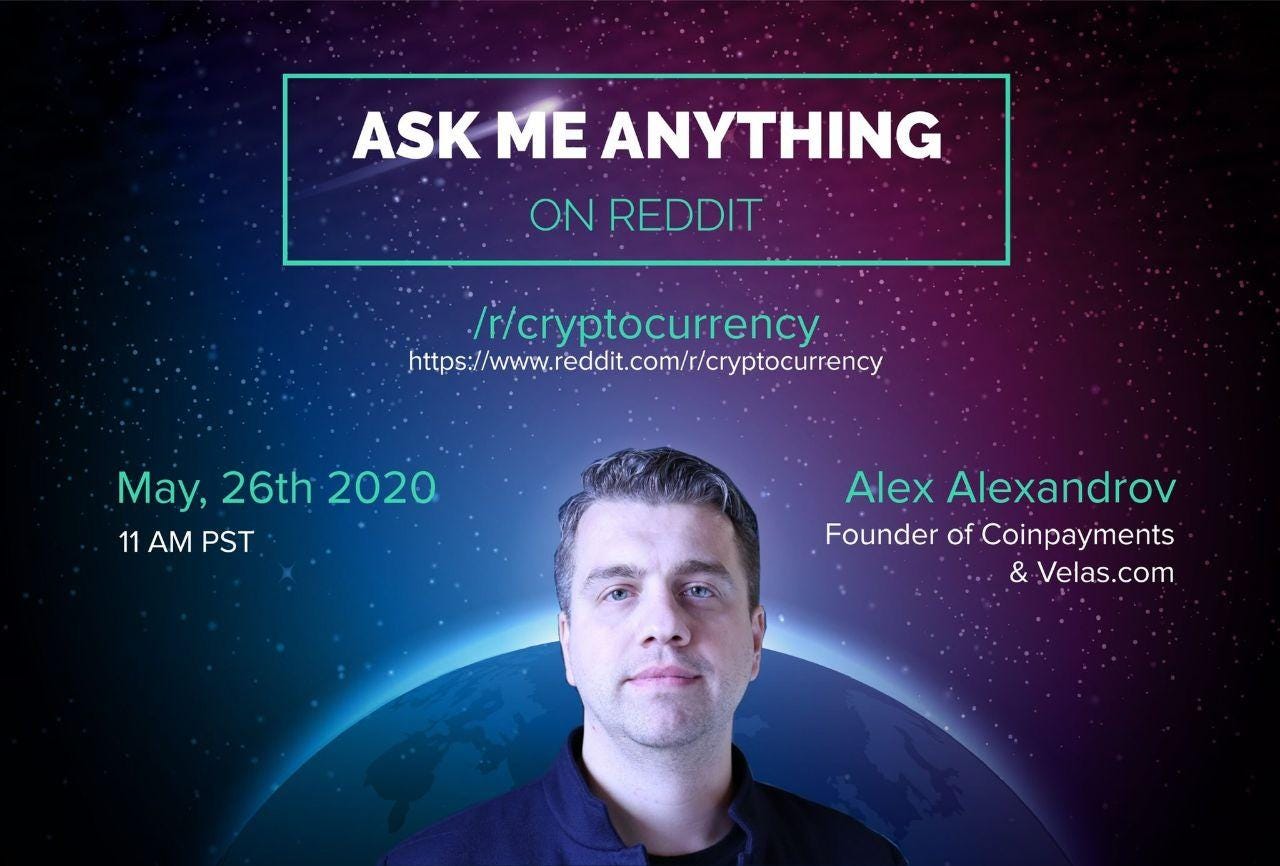 ASK ME ANYTHING
ON REDDIT

/r/cryptocurrency
https://www.reddit.com/r/cryptocurrency

May, 26th 2020
11 AM PST

Alex Alexandrov
Founder of Coinpayments & Velas.com